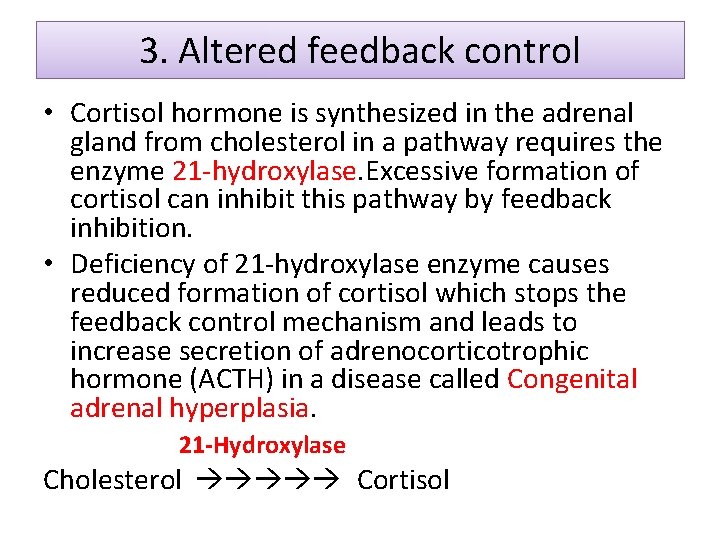 3. Altered feedback control

• Cortisol hormone is synthesized in the adrenal gland from cholesterol in a pathway requires the enzyme 21-hydroxylase.Excessive formation of cortisol can inhibit this pathway by feedback inhibition.

• Deficiency of 21-hydroxylase enzyme causes reduced formation of cortisol which stops the feedback control mechanism and leads to increase secretion of adrenocorticotrophic hormone (ACTH) in a disease called Congenital adrenal hyperplasia.

21-Hydroxylase

Cholesterol →→→→→ Cortisol